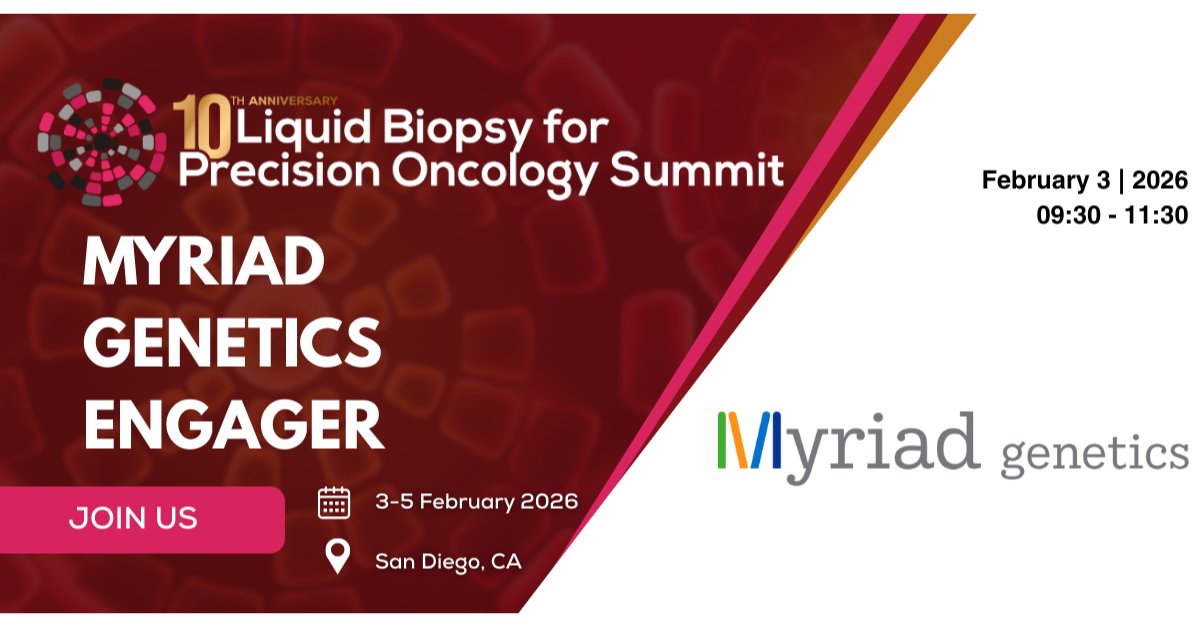 10TH ANNIVERSARY Liquid Biopsy for Precision Oncology Summit

MYRIAD GENETICS ENGAGER

JOIN US

3-5 February 2026

San Diego, CA

February 3 | 2026
09:30 - 11:30

Myriad genetics